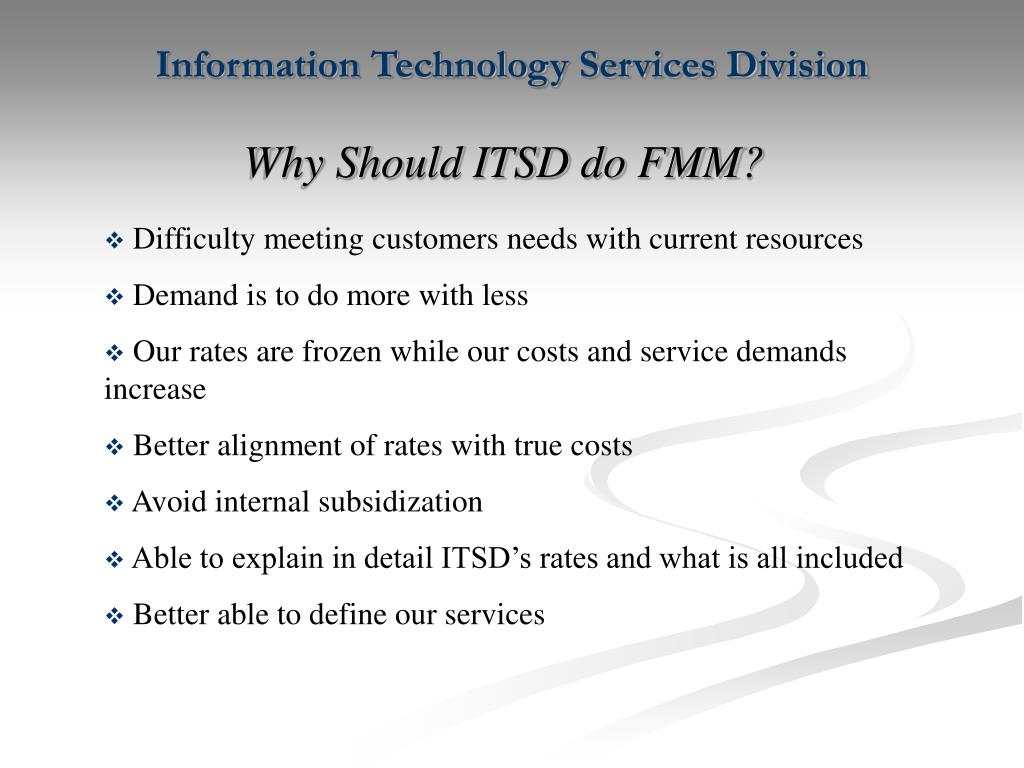 Information Technology Services Division

Why Should ITSD do FMM?

❖ Difficulty meeting customers needs with current resources

❖ Demand is to do more with less

❖ Our rates are frozen while our costs and service demands increase

❖ Better alignment of rates with true costs

❖ Avoid internal subsidization

❖ Able to explain in detail ITSD's rates and what is all included

❖ Better able to define our services